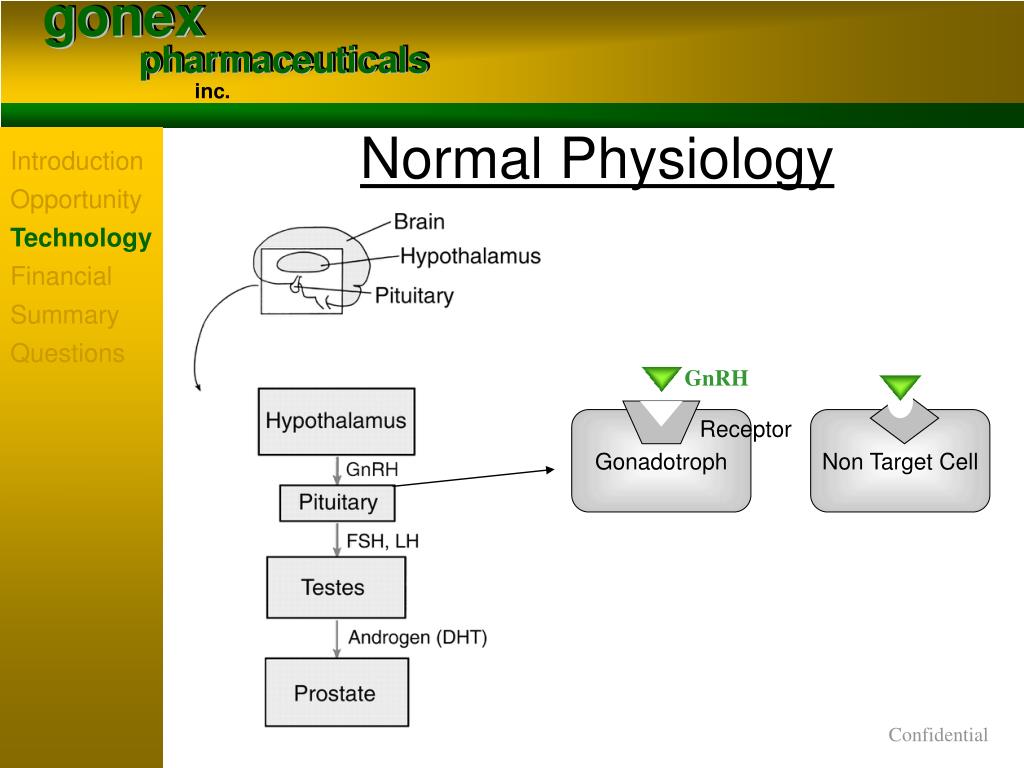 gonex
pharmaceuticals
inc.

Introduction
Opportunity
Technology
Financial
Summary
Questions

Normal Physiology

Brain
Hypothalamus
Pituitary

Hypothalamus
GnRH
Pituitary
FSH, LH
Testes
Androgen (DHT)
Prostate

GnRH
Receptor
Gonadotroph
Non Target Cell

Confidential